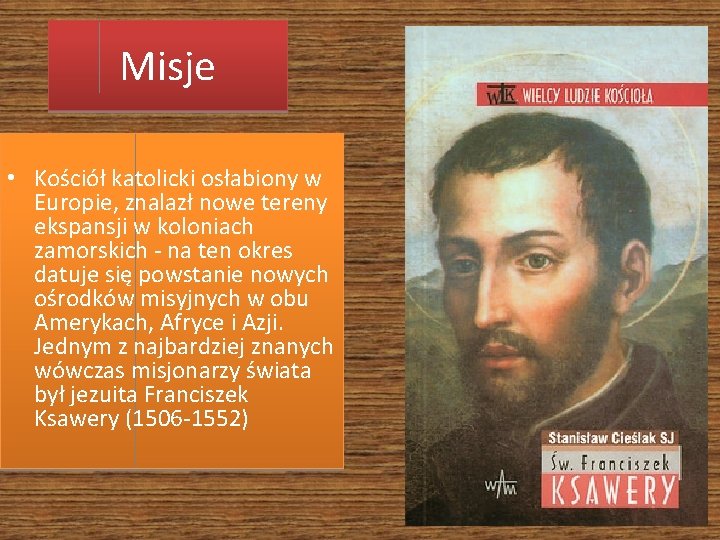 Misje

• Kościół katolicki osłabiony w Europie, znalazł nowe tereny ekspansji w koloniach zamorskich - na ten okres datuje się powstanie nowych ośrodków misyjnych w obu Amerykach, Afryce i Azji. Jednym z najbardziej znanych wówczas misjonarzy świata był jezuita Franciszek Ksawery (1506-1552)

WLK WIELCY LUDZIE KOŚCIOŁA

Stanisław Cieślak SJ
Św. Franciszek
KSAWERY

WAM